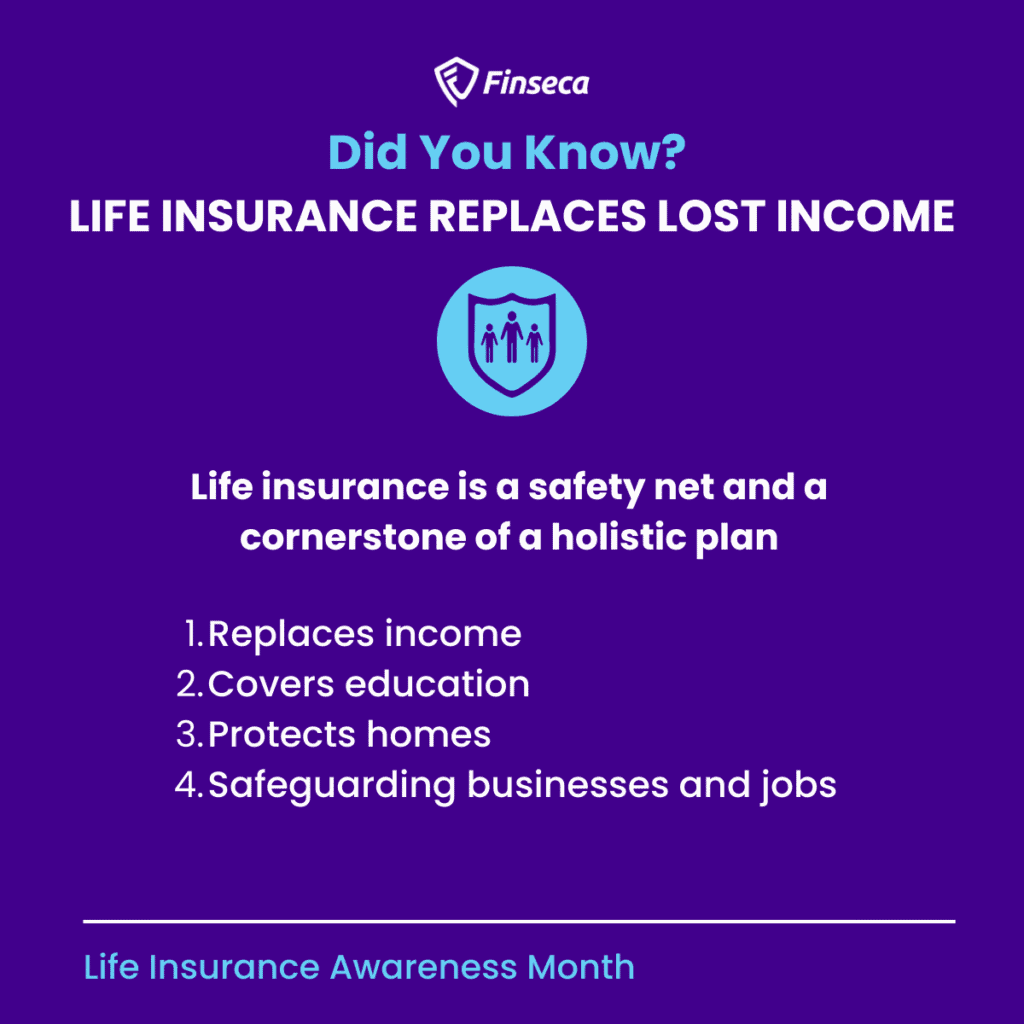 Finseca

Did You Know?
LIFE INSURANCE REPLACES LOST INCOME

Life insurance is a safety net and a cornerstone of a holistic plan

1. Replaces income
2. Covers education
3. Protects homes
4. Safeguarding businesses and jobs

Life Insurance Awareness Month